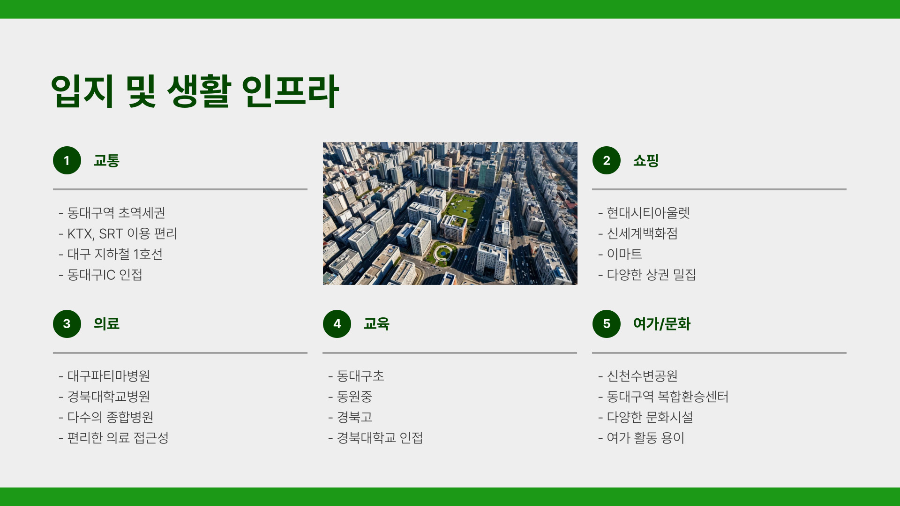 입지 및 생활 인프라

1 교통

- 동대구역 초역세권
- KTX, SRT 이용 편리
- 대구 지하철 1호선
- 동대구IC 인접

2 쇼핑

- 현대시티아울렛
- 신세계백화점
- 이마트
- 다양한 상권 밀집

3 의료

- 대구파티마병원
- 경북대학교병원
- 다수의 종합병원
- 편리한 의료 접근성

4 교육

- 동대구초
- 동원중
- 경북고
- 경북대학교 인접

5 여가/문화

- 신천수변공원
- 동대구역 복합환승센터
- 다양한 문화시설
- 여가 활동 용이